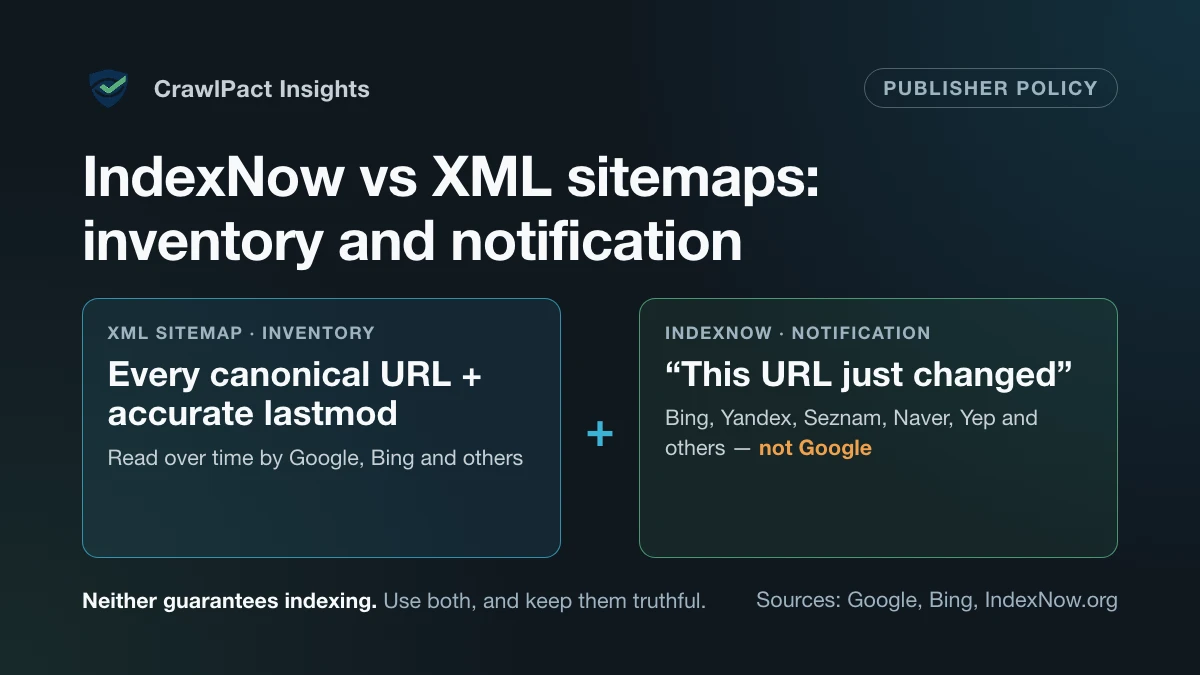 CrawlPact Insights

PUBLISHER POLICY

IndexNow vs XML sitemaps: inventory and notification

XML SITEMAP · INVENTORY
Every canonical URL + accurate lastmod
Read over time by Google, Bing and others

+

INDEXNOW · NOTIFICATION
“This URL just changed”
Bing, Yandex, Seznam, Naver, Yep and others — not Google

Neither guarantees indexing. Use both, and keep them truthful.

Sources: Google, Bing, IndexNow.org